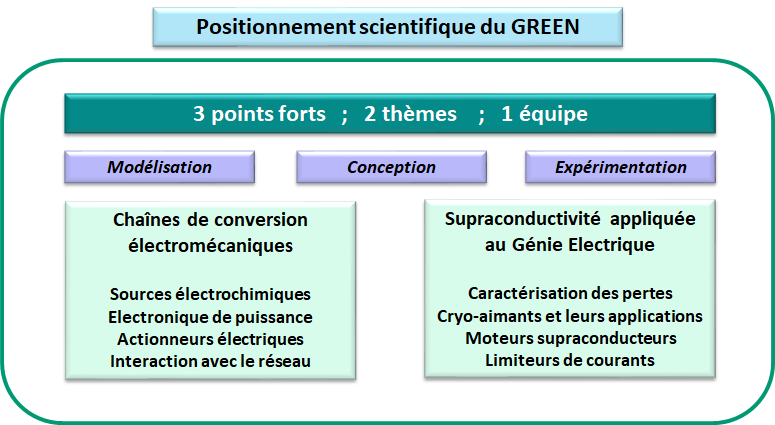 Positionnement scientifique du GREEN

3 points forts ; 2 thèmes ; 1 équipe

Modélisation

Conception

Expérimentation

Chaînes de conversion électromécaniques

Sources électrochimiques
Electronique de puissance
Actionneurs électriques
Interaction avec le réseau

Supraconductivité appliquée au Génie Electrique

Caractérisation des pertes
Cryo-aimants et leurs applications
Moteurs supraconducteurs
Limiteurs de courants